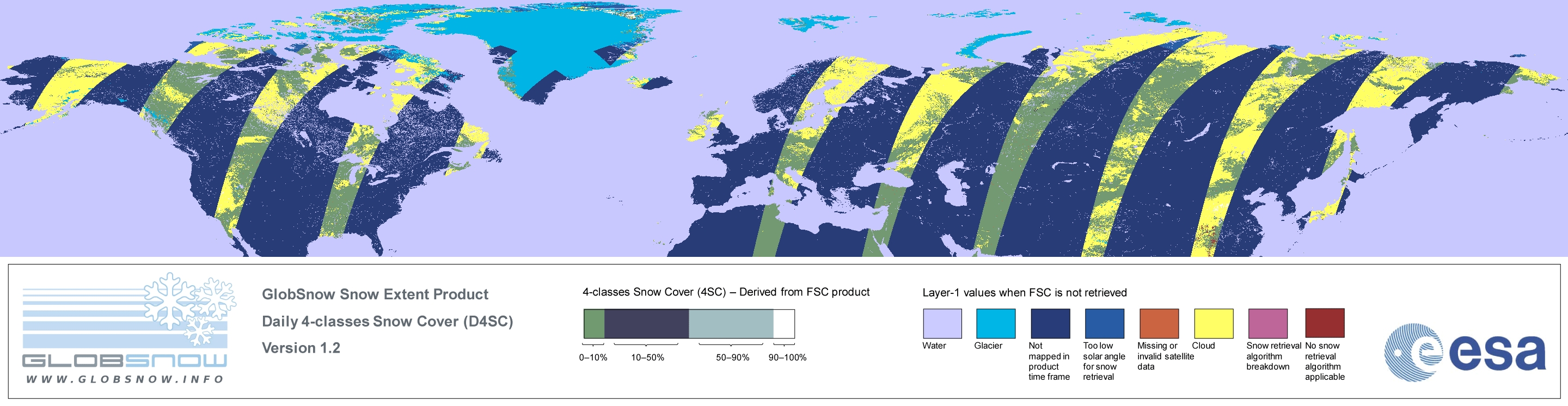 GLOBSNOW
WWW.GLOBSNOW.INFO

GlobSnow Snow Extent Product
Daily 4-classes Snow Cover (D4SC)
Version 1.2

4-classes Snow Cover (4SC) – Derived from FSC product

0–10%
10–50%
50–90%
90–100%

Layer-1 values when FSC is not retrieved

Water
Glacier
Not mapped in product time frame
Too low solar angle for snow retrieval
Missing or invalid satellite data
Cloud
Snow retrieval algorithm breakdown
No snow retrieval algorithm applicable

esa